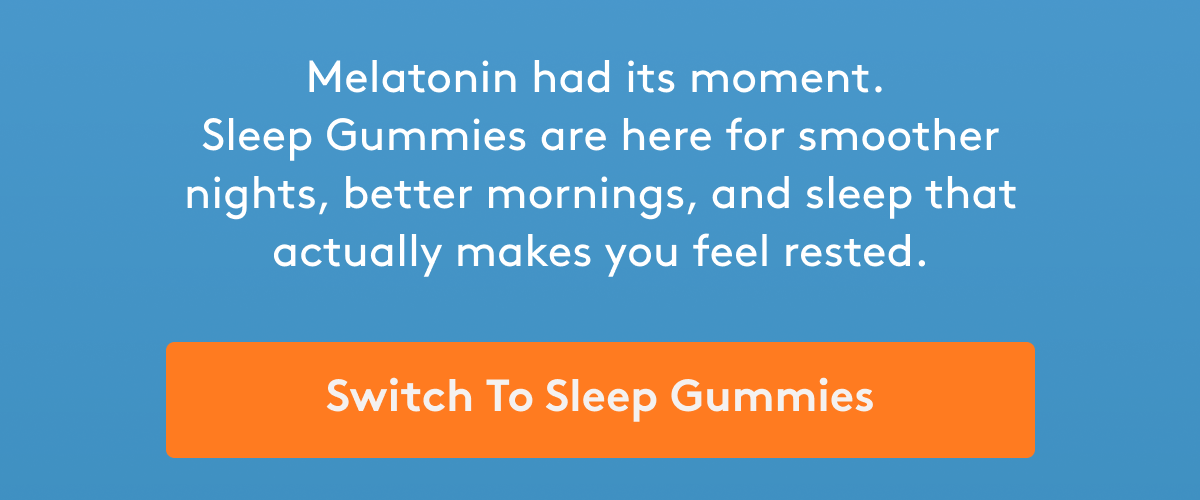 Melatonin had its moment.
Sleep Gummies are here for smoother nights, better mornings, and sleep that actually makes you feel rested.

Switch To Sleep Gummies